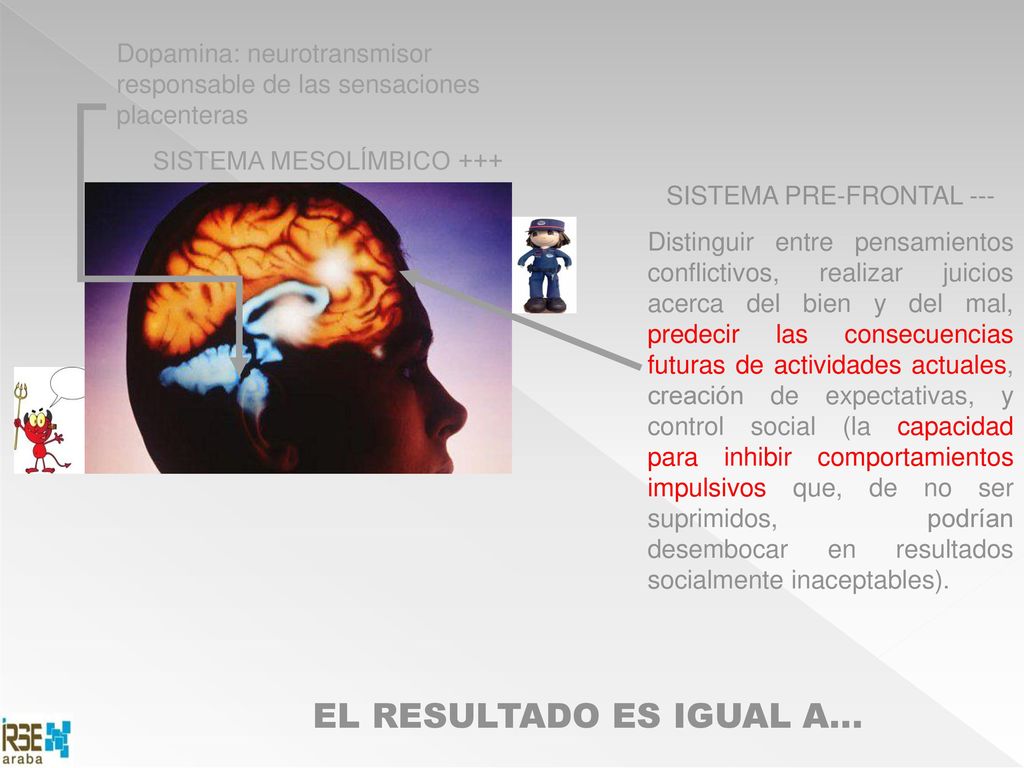 Dopamina: neurotransmisor responsable de las sensaciones placenteras

SISTEMA MESOLÍMBICO +++

SISTEMA PRE-FRONTAL ---

Distinguir entre pensamientos conflictivos, realizar juicios acerca del bien y del mal, predecir las consecuencias futuras de actividades actuales, creación de expectativas, y control social (la capacidad para inhibir comportamientos impulsivos que, de no ser suprimidos, podrían desembocar en resultados socialmente inaceptables).

EL RESULTADO ES IGUAL A…

IRSE
araba